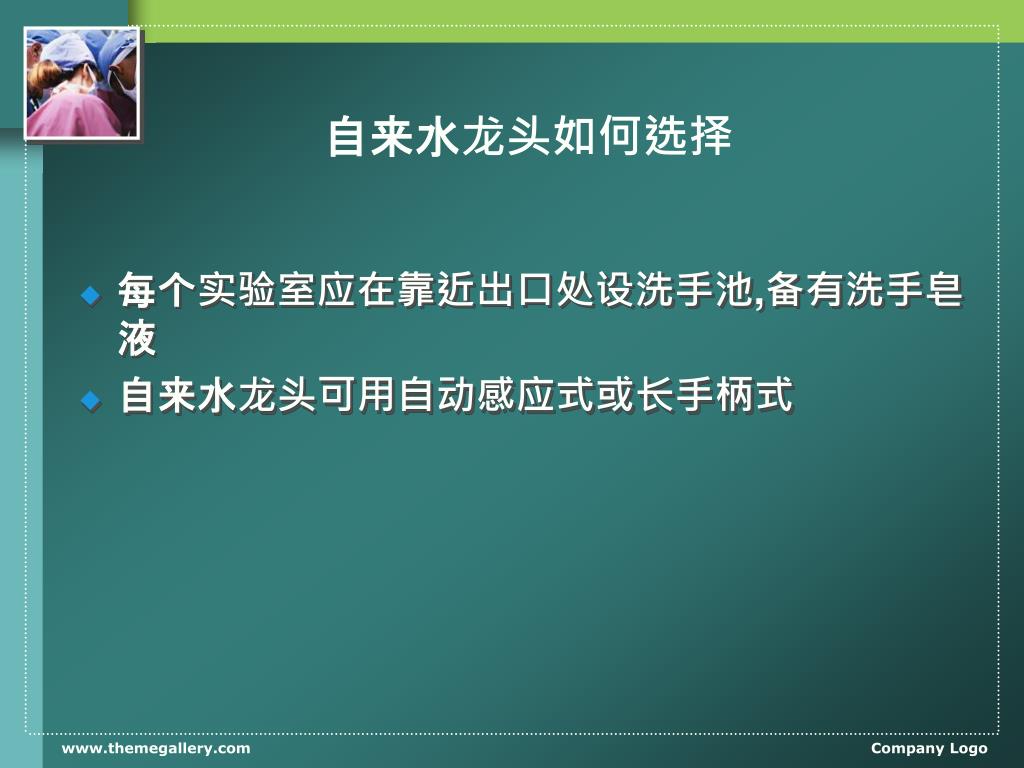 自来水龙头如何选择

每个实验室应在靠近出口处设洗手池,备有洗手皂液

自来水龙头可用自动感应式或长手柄式

www.themegallery.com

Company Logo